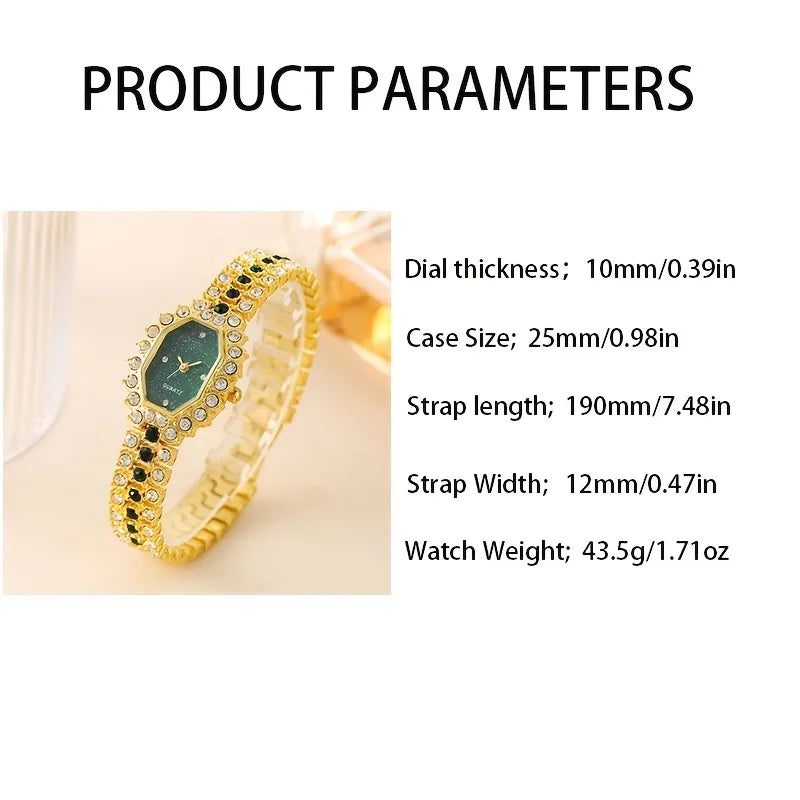 PRODUCT PARAMETERS

QUARTZ

Dial thickness； 10mm/0.39in

Case Size; 25mm/0.98in

Strap length; 190mm/7.48in

Strap Width; 12mm/0.47in

Watch Weight; 43.5g/1.71oz